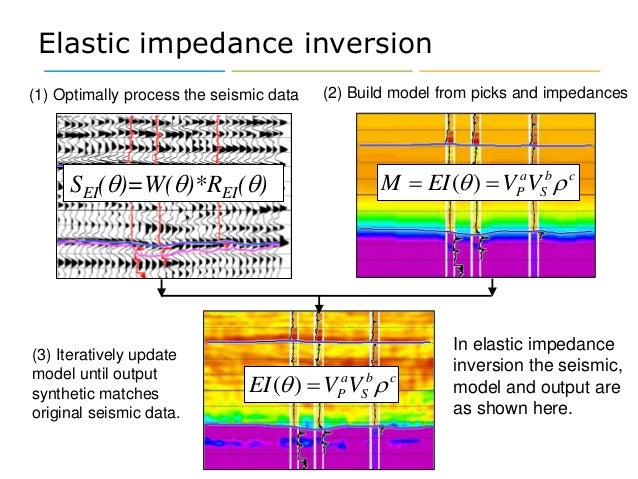 Elastic impedance inversion

(1) Optimally process the seismic data

$S_{EI}(\theta)=W(\theta)*R_{EI}(\theta)$

(2) Build model from picks and impedances

$M = EI(\theta) = V_P^a V_S^b \rho^c$

(3) Iteratively update model until output synthetic matches original seismic data.

$EI(\theta) = V_P^a V_S^b \rho^c$

In elastic impedance inversion the seismic, model and output are as shown here.